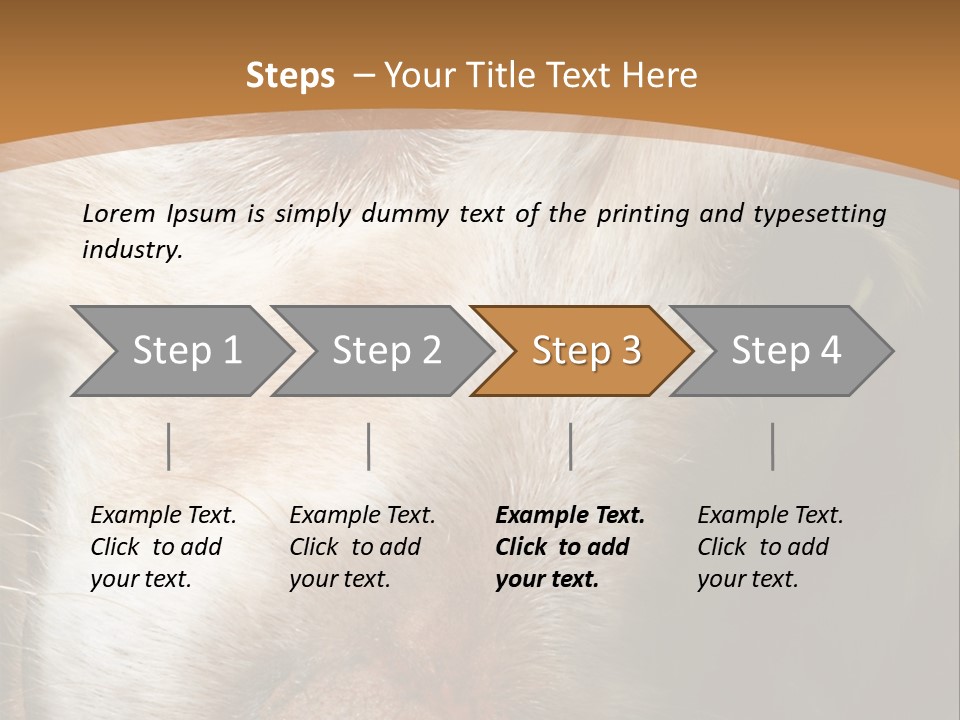 Steps – Your Title Text Here

Lorem Ipsum is simply dummy text of the printing and typesetting industry.

Step 1

Step 2

Step 3

Step 4

Example Text. Click to add your text.

Example Text. Click to add your text.

Example Text. Click to add your text.

Example Text. Click to add your text.